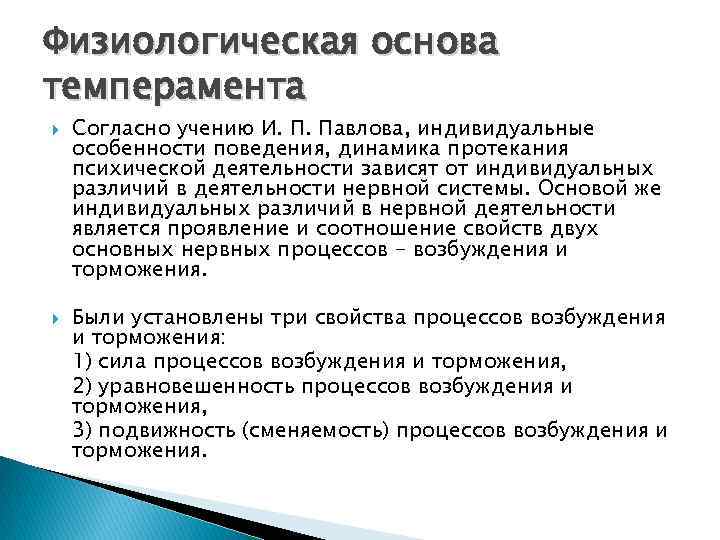 Физиологическая основа темперамента

Согласно учению И. П. Павлова, индивидуальные особенности поведения, динамика протекания психической деятельности зависят от индивидуальных различий в деятельности нервной системы. Основой же индивидуальных различий в нервной деятельности является проявление и соотношение свойств двух основных нервных процессов – возбуждения и торможения.

Были установлены три свойства процессов возбуждения и торможения:
1) сила процессов возбуждения и торможения,
2) уравновешенность процессов возбуждения и торможения,
3) подвижность (сменяемость) процессов возбуждения и торможения.